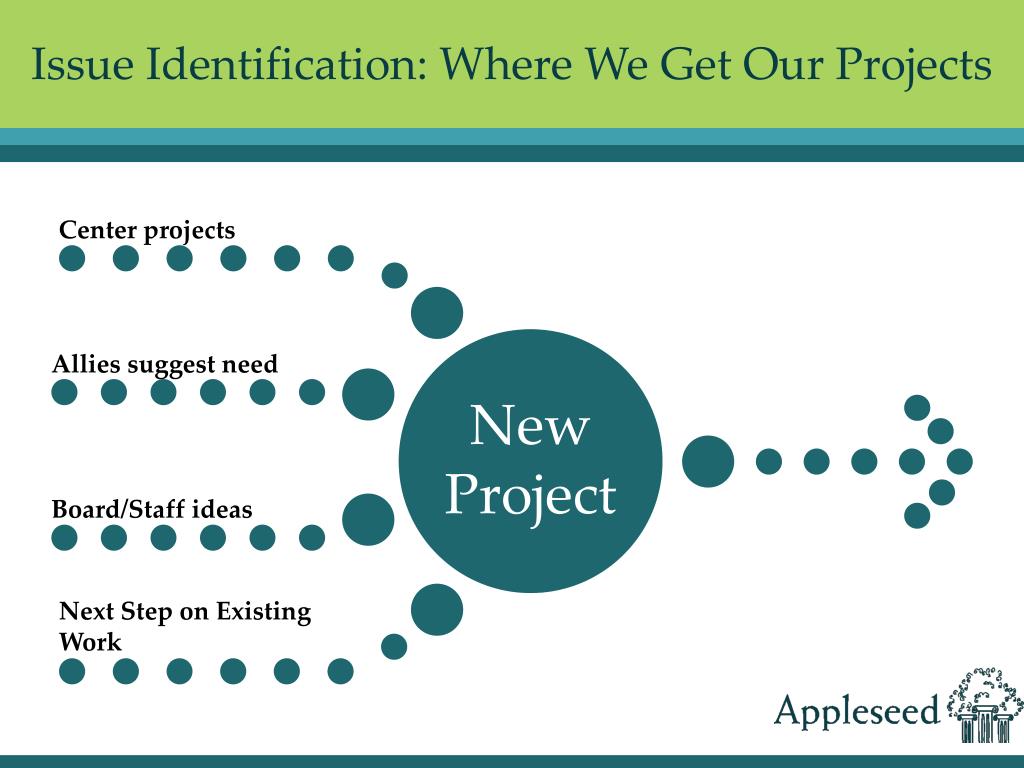 Issue Identification: Where We Get Our Projects

Center projects

Allies suggest need

Board/Staff ideas

Next Step on Existing Work

New Project

Appleseed